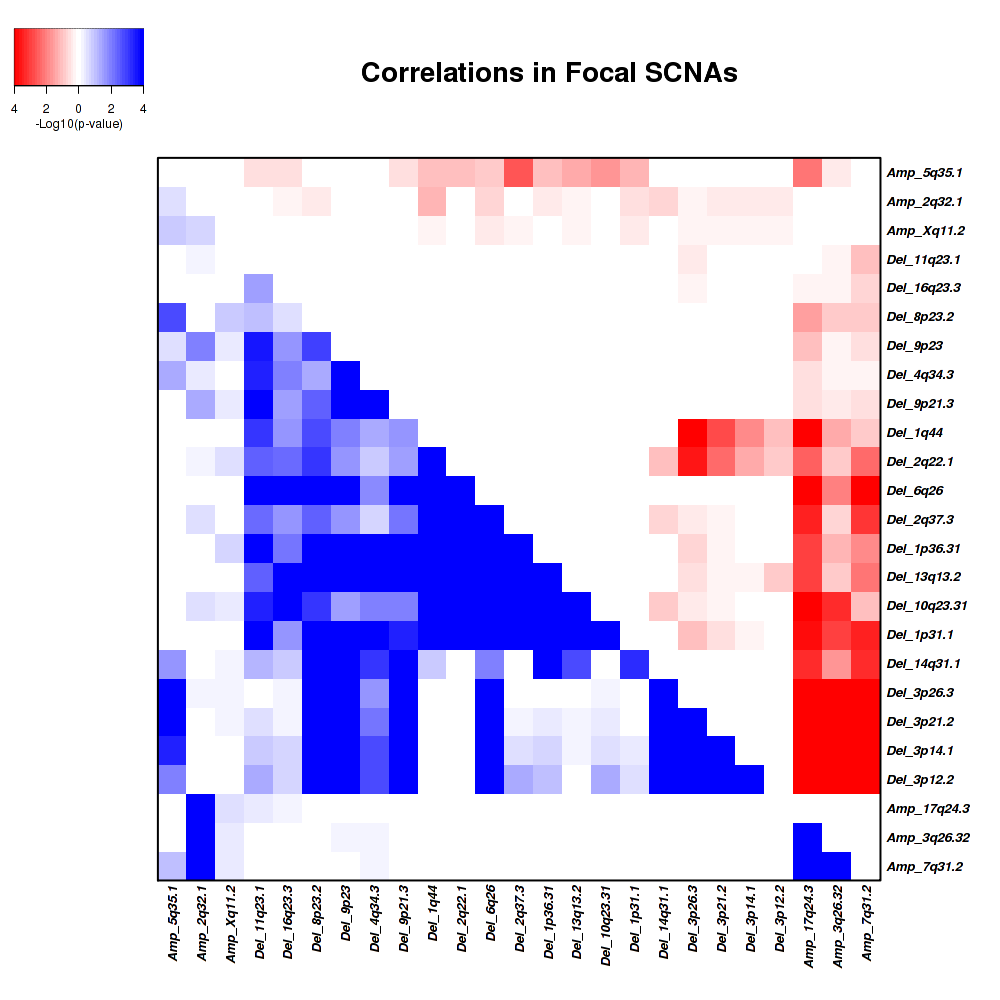 4 2 0 2 4
-Log10(p-value)

Correlations in Focal SCNAs

Amp_5q35.1
Amp_2q32.1
Amp_Xq11.2
Del_11q23.1
Del_16q23.3
Del_8p23.2
Del_9p23
Del_4q34.3
Del_9p21.3
Del_1q44
Del_2q22.1
Del_6q26
Del_2q37.3
Del_1p36.31
Del_13q13.2
Del_10q23.31
Del_1p31.1
Del_14q31.1
Del_3p26.3
Del_3p21.2
Del_3p14.1
Del_3p12.2
Amp_17q24.3
Amp_3q26.32
Amp_7q31.2

Amp_5q35.1
Amp_2q32.1
Amp_Xq11.2
Del_11q23.1
Del_16q23.3
Del_8p23.2
Del_9p23
Del_4q34.3
Del_9p21.3
Del_1q44
Del_2q22.1
Del_6q26
Del_2q37.3
Del_1p36.31
Del_13q13.2
Del_10q23.31
Del_1p31.1
Del_14q31.1
Del_3p26.3
Del_3p21.2
Del_3p14.1
Del_3p12.2
Amp_17q24.3
Amp_3q26.32
Amp_7q31.2